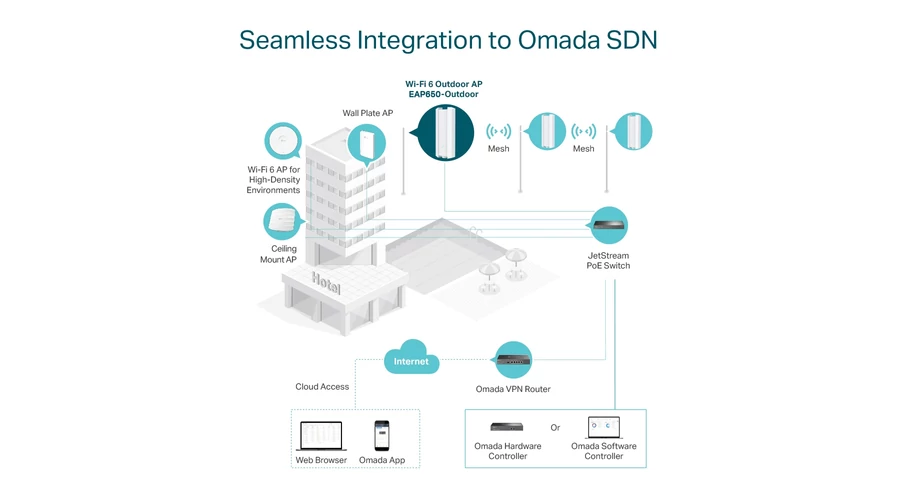 Seamless Integration to Omada SDN

Wi-Fi 6 Outdoor AP
EAP650-Outdoor

Wall Plate AP

Mesh

Mesh

Wi-Fi 6 AP for High-Density Environments

Ceiling Mount AP

Hotel

JetStream PoE Switch

Internet

Cloud Access

Omada VPN Router

Web Browser

Omada App

Omada Hardware Controller

Or

Omada Software Controller